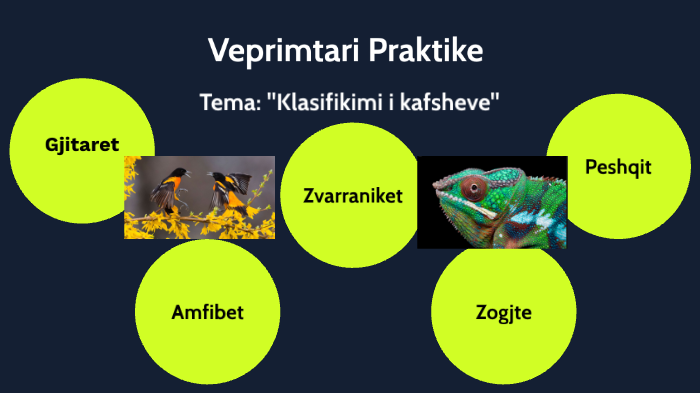 Veprimtari Praktike

Tema: "Klasifikimi i kafsheve"

Gjitaret

Zvarraniket

Peshqit

Amfibet

Zogjte